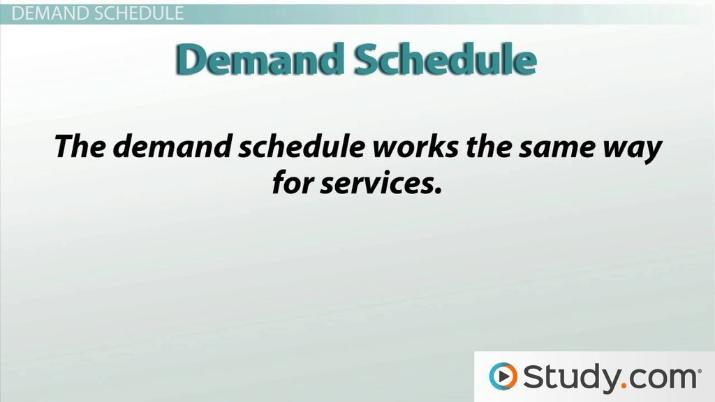 DEMAND SCHEDULE

Demand Schedule

The demand schedule works the same way for services.

Study.com